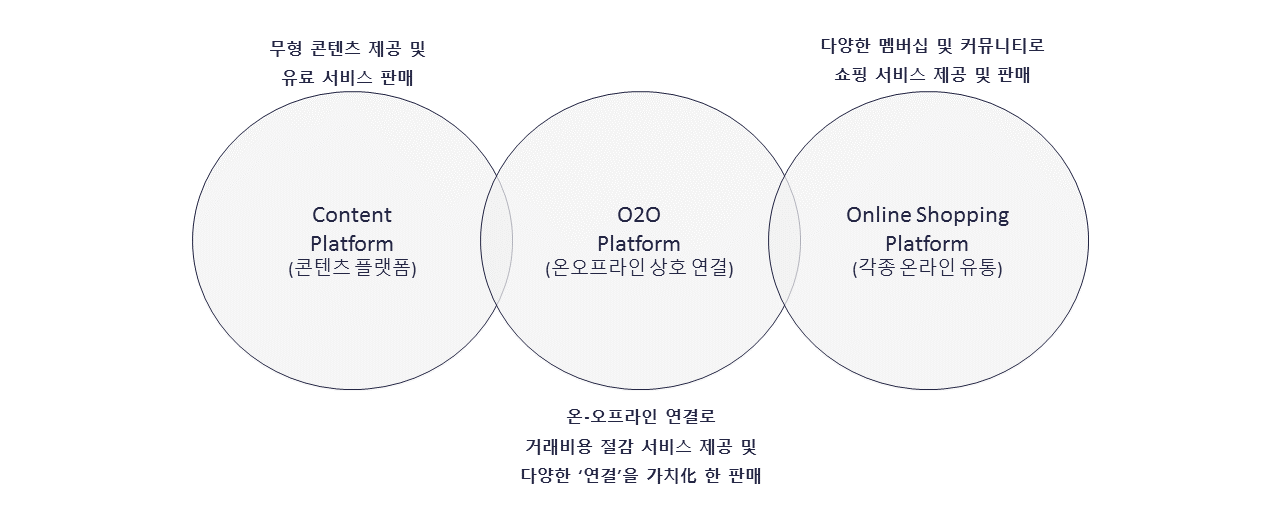 무형 콘텐츠 제공 및
유료 서비스 판매

다양한 멤버십 및 커뮤니티로
쇼핑 서비스 제공 및 판매

Content
Platform
(콘텐츠 플랫폼)

O2O
Platform
(온오프라인 상호 연결)

Online Shopping
Platform
(각종 온라인 유통)

온-오프라인 연결로
거래비용 절감 서비스 제공 및
다양한 '연결'을 가치化 한 판매